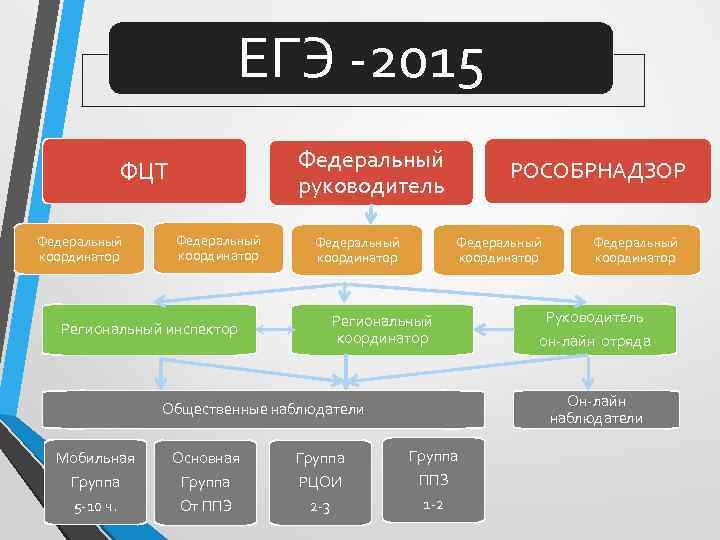 ЕГЭ - 2015

ФЦТ

Федеральный руководитель

РОСОБРНАДЗОР

Федеральный координатор

Федеральный координатор

Федеральный координатор

Федеральный координатор

Федеральный координатор

Региональный инспектор

Региональный координатор

Руководитель он-лайн отряда

Общественные наблюдатели

Он-лайн наблюдатели

Мобильная Группа 5-10 ч.

Основная Группа От ППЭ

Группа РЦОИ 2-3

Группа ППЗ 1-2